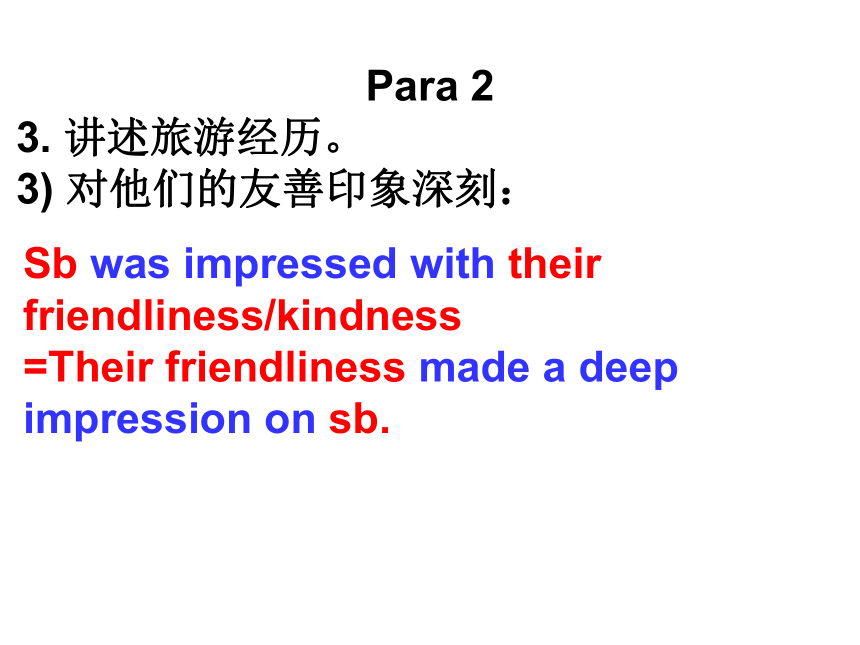 Para 2

3. 讲述旅游经历。
3) 对他们的友善印象深刻：

Sb was impressed with their friendliness/kindness
=Their friendliness made a deep impression on sb.